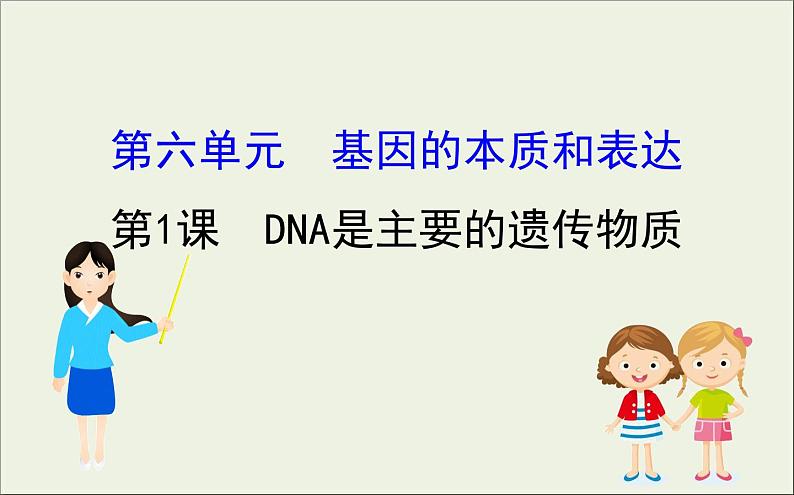 第六单元　基因的本质和表达

第1课　DNA是主要的遗传物质